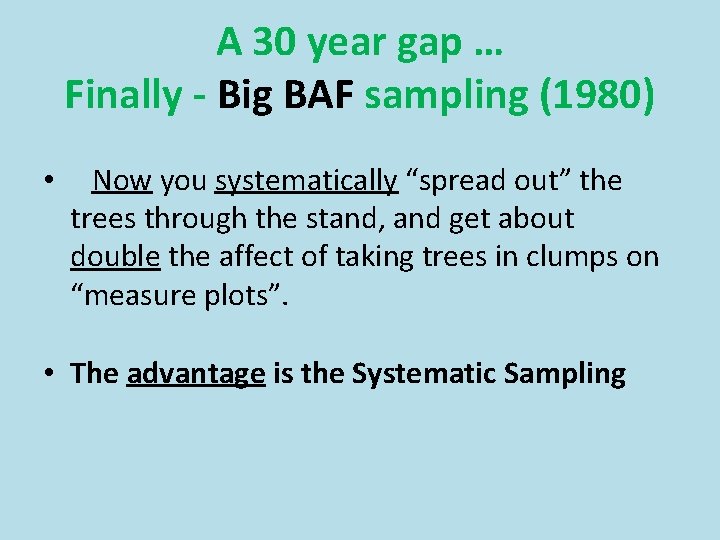 A 30 year gap …
Finally - Big BAF sampling (1980)

• Now you systematically “spread out” the trees through the stand, and get about double the affect of taking trees in clumps on “measure plots”.

• The advantage is the Systematic Sampling